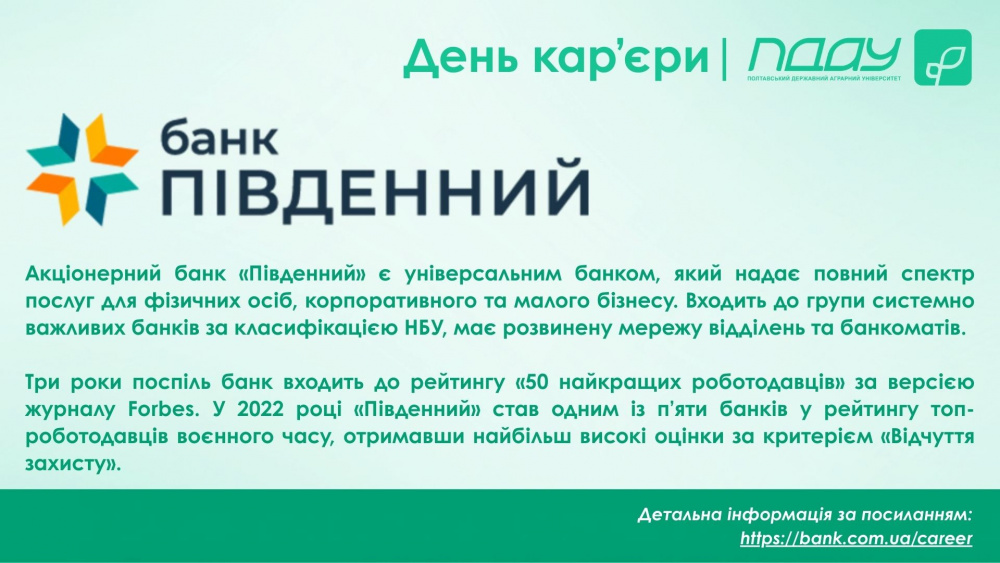 День кар'єри | ПДАУ
ПОЛТАВСЬКИЙ ДЕРЖАВНИЙ АГРАРНИЙ УНІВЕРСИТЕТ

банк
ПІВДЕННИЙ

Акціонерний банк «Південний» є універсальним банком, який надає повний спектр послуг для фізичних осіб, корпоративного та малого бізнесу. Входить до групи системно важливих банків за класифікацією НБУ, має розвинену мережу відділень та банкоматів.

Три роки поспіль банк входить до рейтингу «50 найкращих роботодавців» за версією журналу Forbes. У 2022 році «Південний» став одним із п'яти банків у рейтингу топ-роботодавців воєнного часу, отримавши найбільш високі оцінки за критерієм «Відчуття захисту».

Детальна інформація за посиланням:
https://bank.com.ua/career